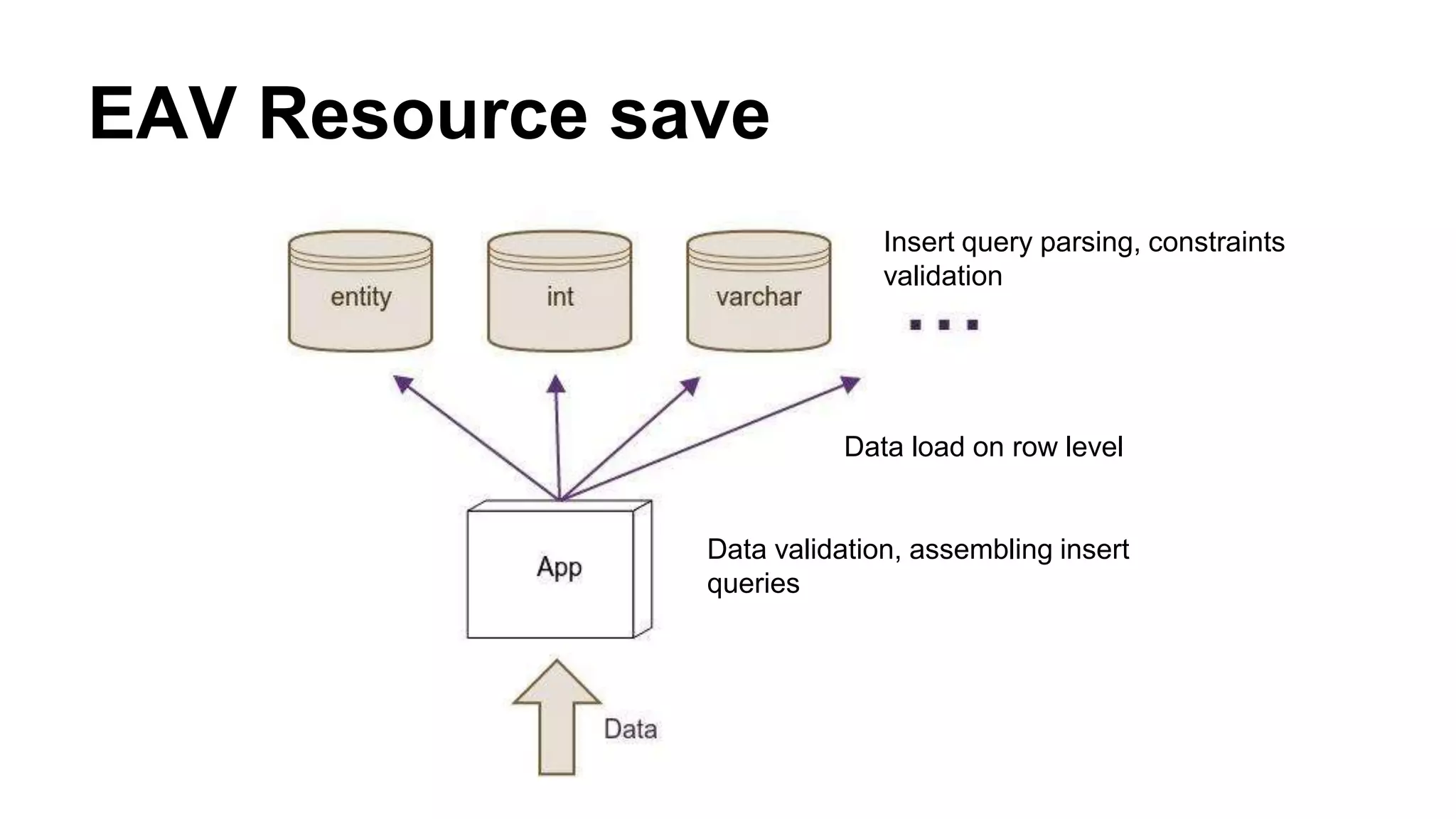 EAV Resource save

entity

int

varchar

Insert query parsing, constraints validation

...

Data load on row level

App

Data validation, assembling insert queries

Data